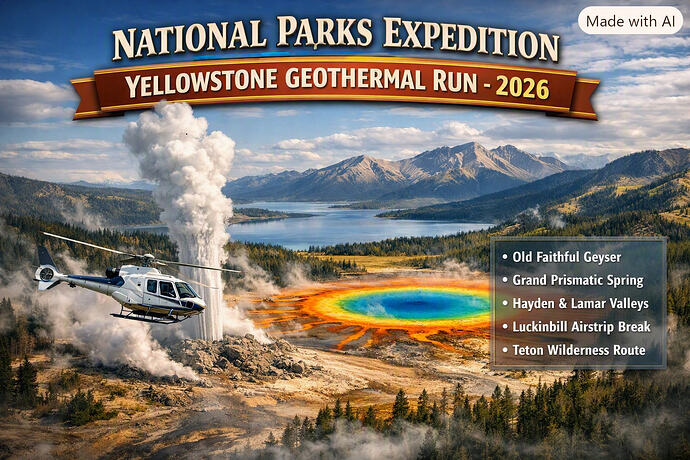 Made with AI

NATIONAL PARKS EXPEDITION

YELLOWSTONE GEOTHERMAL RUN - 2026

• Old Faithful Geyser
• Grand Prismatic Spring
• Hayden & Lamar Valleys
• Luckinbill Airstrip Break
• Teton Wilderness Route